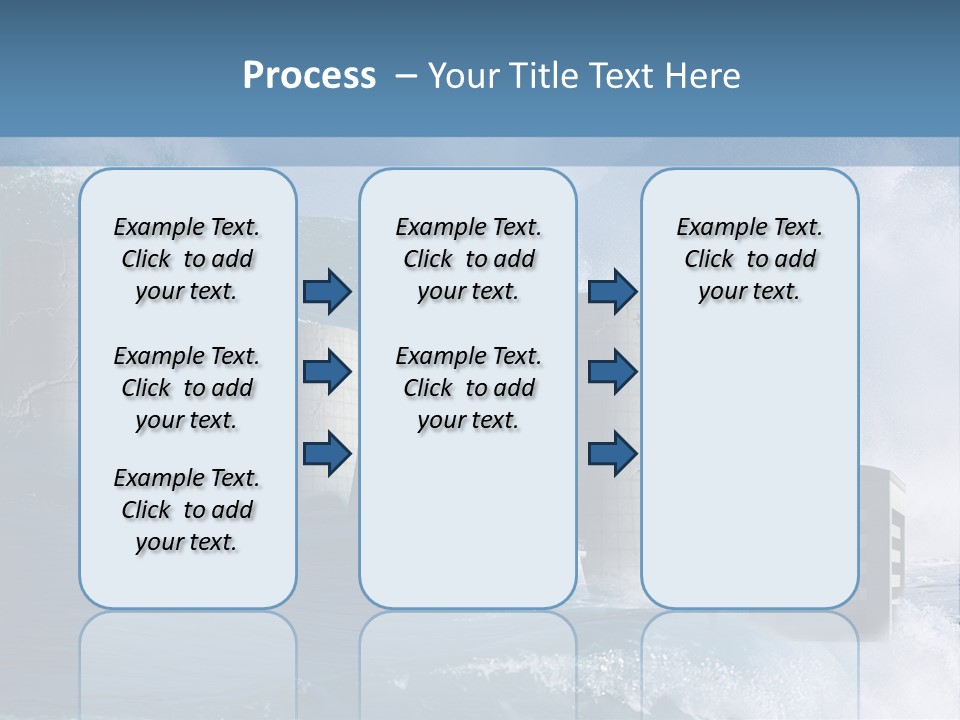 Process – Your Title Text Here

Example Text. Click to add your text.

Example Text. Click to add your text.

Example Text. Click to add your text.

Example Text. Click to add your text.

Example Text. Click to add your text.

Example Text. Click to add your text.